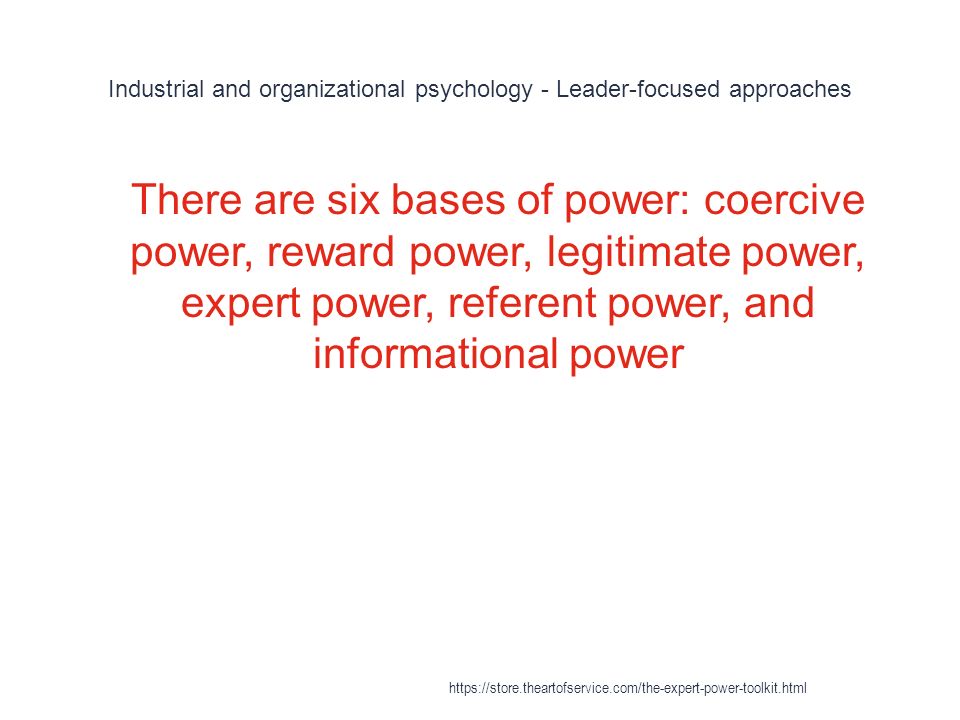 Industrial and organizational psychology - Leader-focused approaches

There are six bases of power: coercive power, reward power, legitimate power, expert power, referent power, and informational power

https://store.theartofservice.com/the-expert-power-toolkit.html